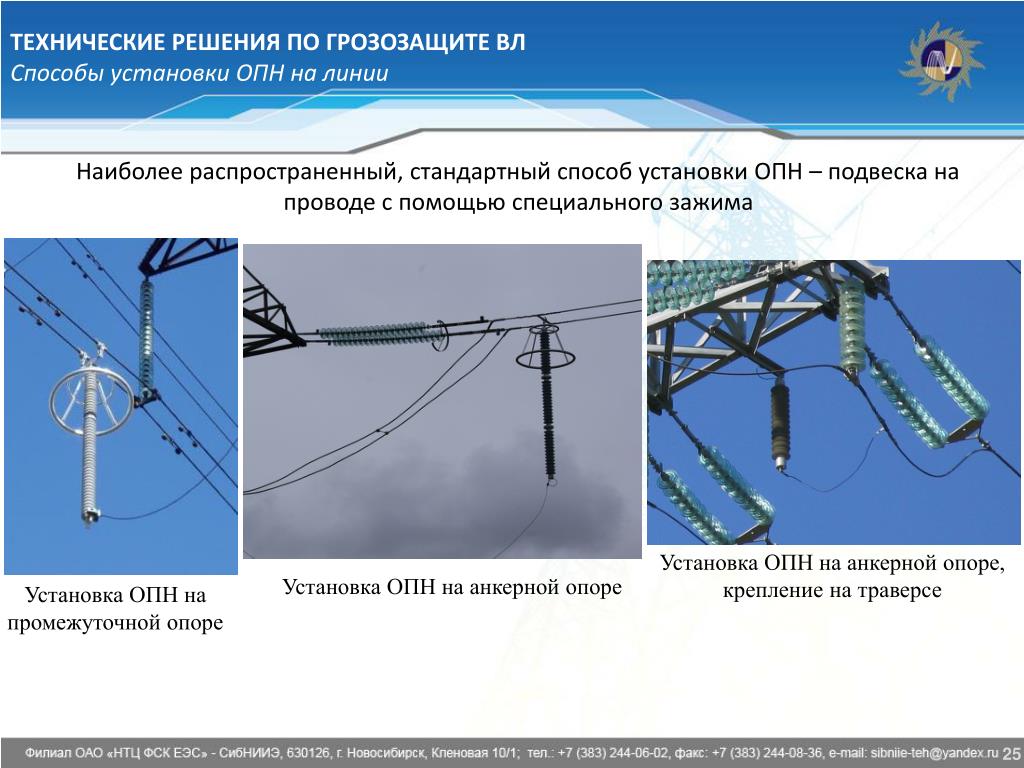 ТЕХНИЧЕСКИЕ РЕШЕНИЯ ПО ГРОЗОЗАЩИТЕ ВЛ
Способы установки ОПН на линии

Наиболее распространенный, стандартный способ установки ОПН – подвеска на проводе с помощью специального зажима

Установка ОПН на промежуточной опоре

Установка ОПН на анкерной опоре

Установка ОПН на анкерной опоре, крепление на траверсе

Филиал ОАО «НТЦ ФСК ЕЭС» - СибНИИЭ, 630126, г. Новосибирск, Кленовая 10/1; тел.: +7 (383) 244-06-02, факс: +7 (383) 244-08-36, e-mail: sibniie-teh@yandex.ru 25